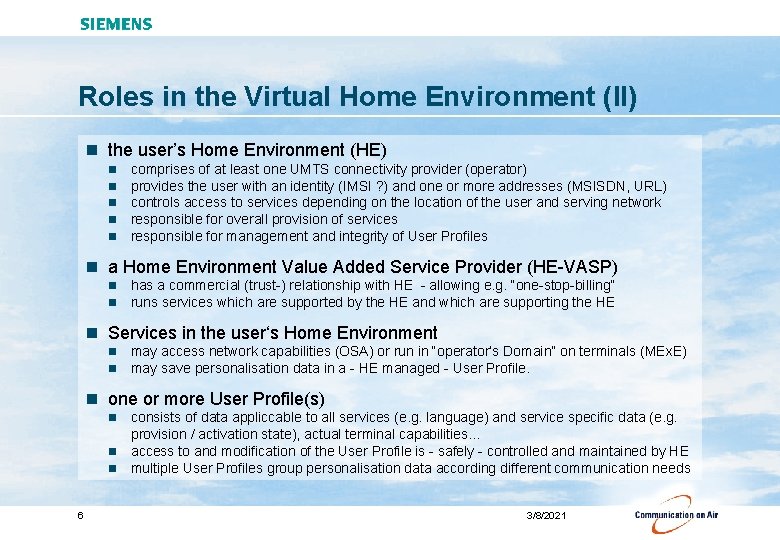 SIEMENS

Roles in the Virtual Home Environment (II)

- the user's Home Environment (HE)
  - comprises of at least one UMTS connectivity provider (operator)
  - provides the user with an identity (IMSI ?) and one or more addresses (MSISDN, URL)
  - controls access to services depending on the location of the user and serving network
  - responsible for overall provision of services
  - responsible for management and integrity of User Profiles

- a Home Environment Value Added Service Provider (HE-VASP)
  - has a commercial (trust-) relationship with HE - allowing e.g. "one-stop-billing"
  - runs services which are supported by the HE and which are supporting the HE

- Services in the user's Home Environment
  - may access network capabilities (OSA) or run in "operator's Domain" on terminals (MExE)
  - may save personalisation data in a - HE managed - User Profile.

- one or more User Profile(s)
  - consists of data appliccable to all services (e.g. language) and service specific data (e.g. provision / activation state), actual terminal capabilities...
  - access to and modification of the User Profile is - safely - controlled and maintained by HE
  - multiple User Profiles group personalisation data according different communication needs

6

3/8/2021

Communication on Air